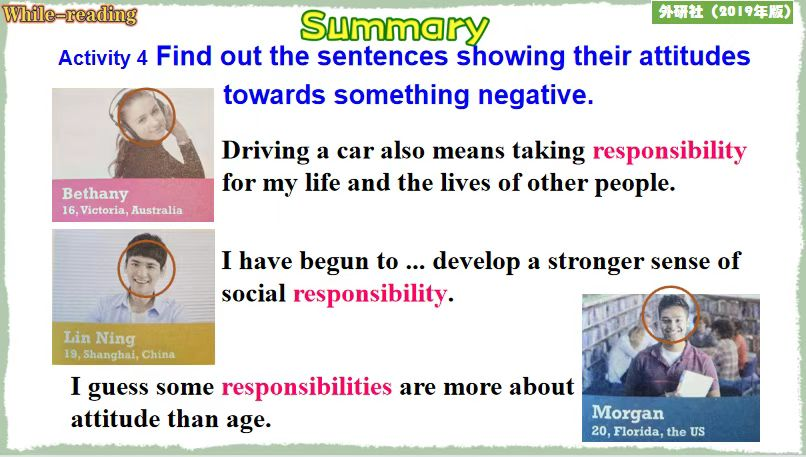 While-reading

Summary

外研社（2019年版）

Activity 4 Find out the sentences showing their attitudes towards something negative.

Bethany
16, Victoria, Australia

Driving a car also means taking responsibility for my life and the lives of other people.

Lin Ning
19, Shanghai, China

I have begun to ... develop a stronger sense of social responsibility.

I guess some responsibilities are more about attitude than age.

Morgan
20, Florida, the US